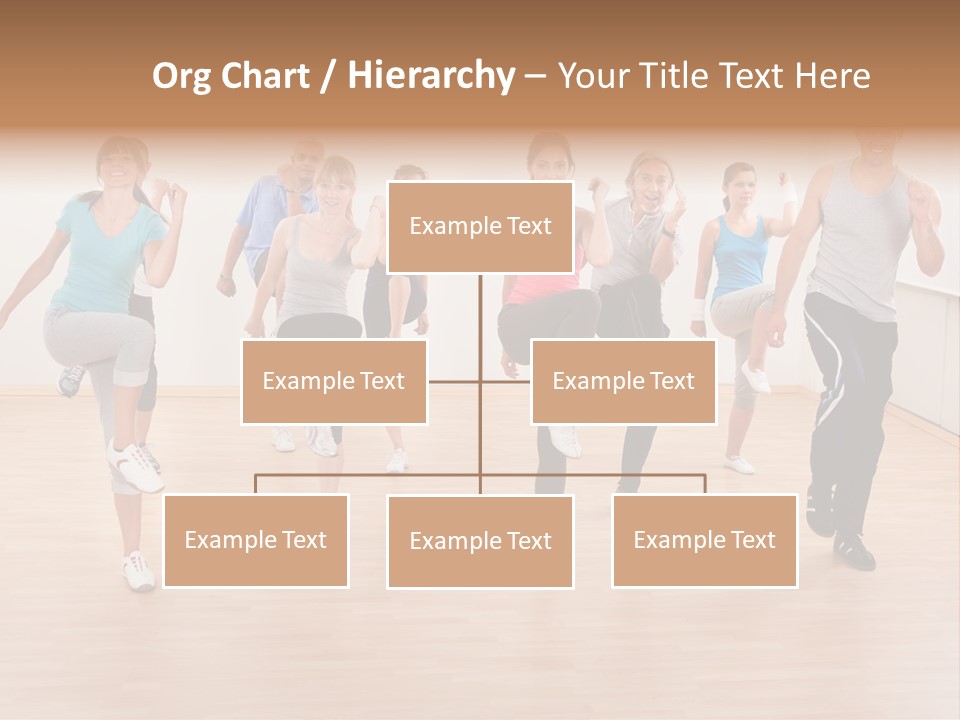 Org Chart / Hierarchy – Your Title Text Here

Example Text

Example Text

Example Text

Example Text

Example Text

Example Text